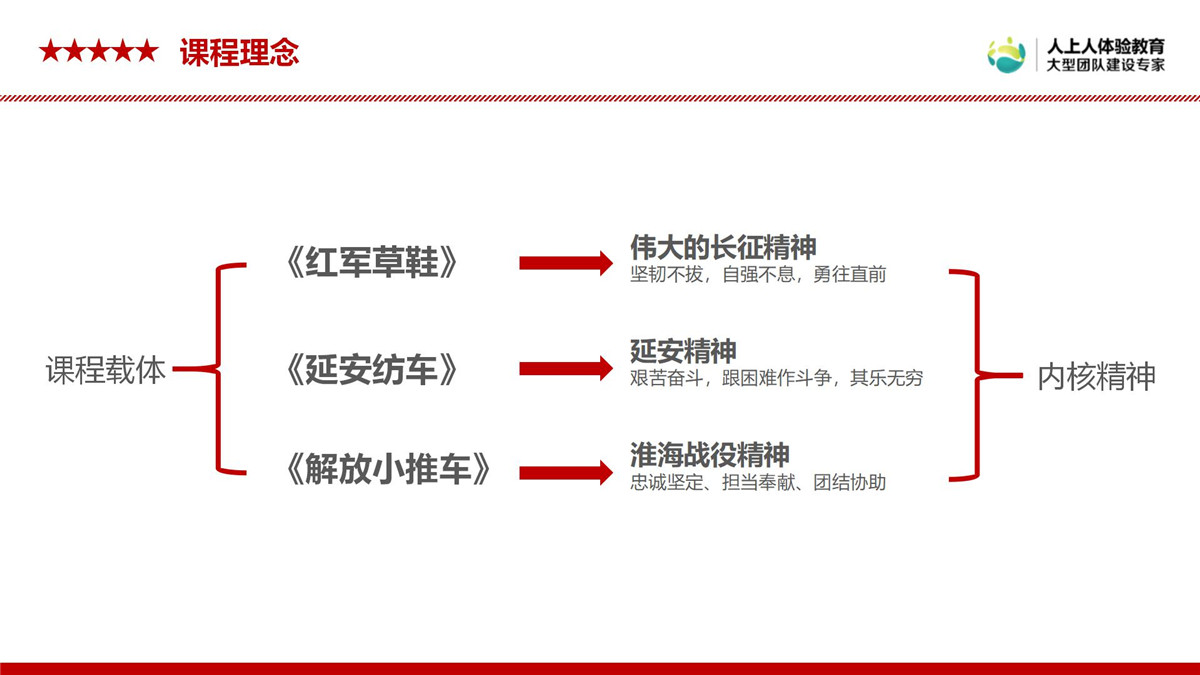 ★★★★★ 课程理念

人上人体验教育
大型团队建设专家

课程载体

《红军草鞋》

《延安纺车》

《解放小推车》

伟大的长征精神
坚韧不拔，自强不息，勇往直前

延安精神
艰苦奋斗，跟困难作斗争，其乐无穷

淮海战役精神
忠诚坚定、担当奉献、团结协助

内核精神